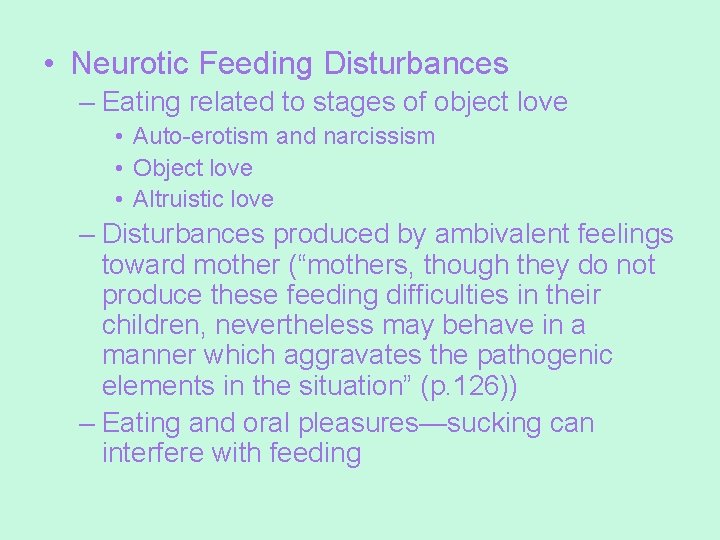 • Neurotic Feeding Disturbances

– Eating related to stages of object love

• Auto-erotism and narcissism
• Object love
• Altruistic love

– Disturbances produced by ambivalent feelings toward mother (“mothers, though they do not produce these feeding difficulties in their children, nevertheless may behave in a manner which aggravates the pathogenic elements in the situation” (p.126))

– Eating and oral pleasures—sucking can interfere with feeding